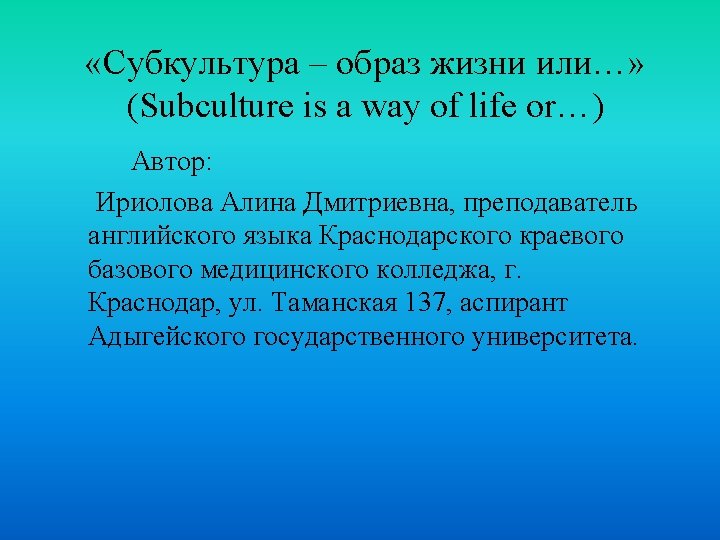 «Субкультура – образ жизни или…» (Subculture is a way of life or…)

Автор:

Ириолова Алина Дмитриевна, преподаватель английского языка Краснодарского краевого базового медицинского колледжа, г. Краснодар, ул. Таманская 137, аспирант Адыгейского государственного университета.